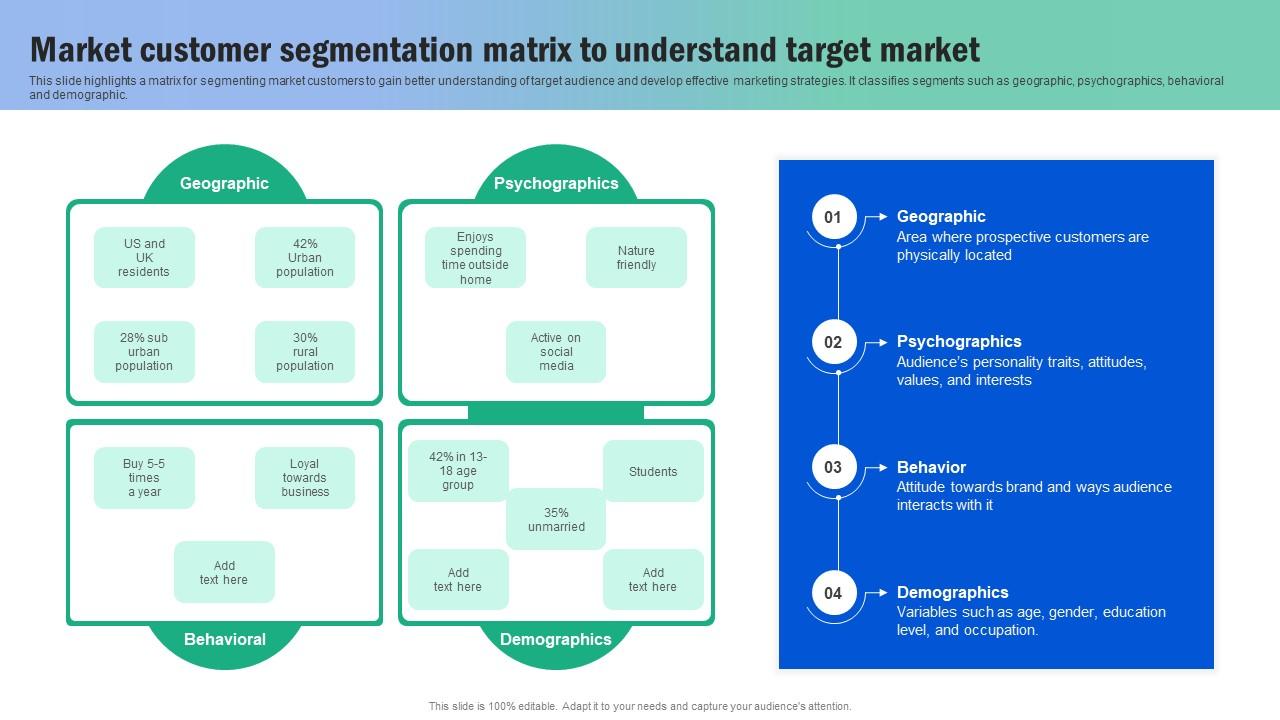 Market customer segmentation matrix to understand target market

This slide highlights a matrix for segmenting market customers to gain better understanding of target audience and develop effective marketing strategies. It classifies segments such as geographic, psychographics, behavioral and demographic.

Geographic

US and UK residents

42% Urban population

28% sub urban population

30% rural population

Psychographics

Enjoys spending time outside home

Nature friendly

Active on social media

Buy 5-5 times a year

Loyal towards business

Add text here

Behavioral

42% in 13-18 age group

Students

35% unmarried

Add text here

Add text here

Demographics

01 Geographic
Area where prospective customers are physically located

02 Psychographics
Audience's personality traits, attitudes, values, and interests

03 Behavior
Attitude towards brand and ways audience interacts with it

04 Demographics
Variables such as age, gender, education level, and occupation.

This slide is 100% editable. Adapt it to your needs and capture your audience's attention.